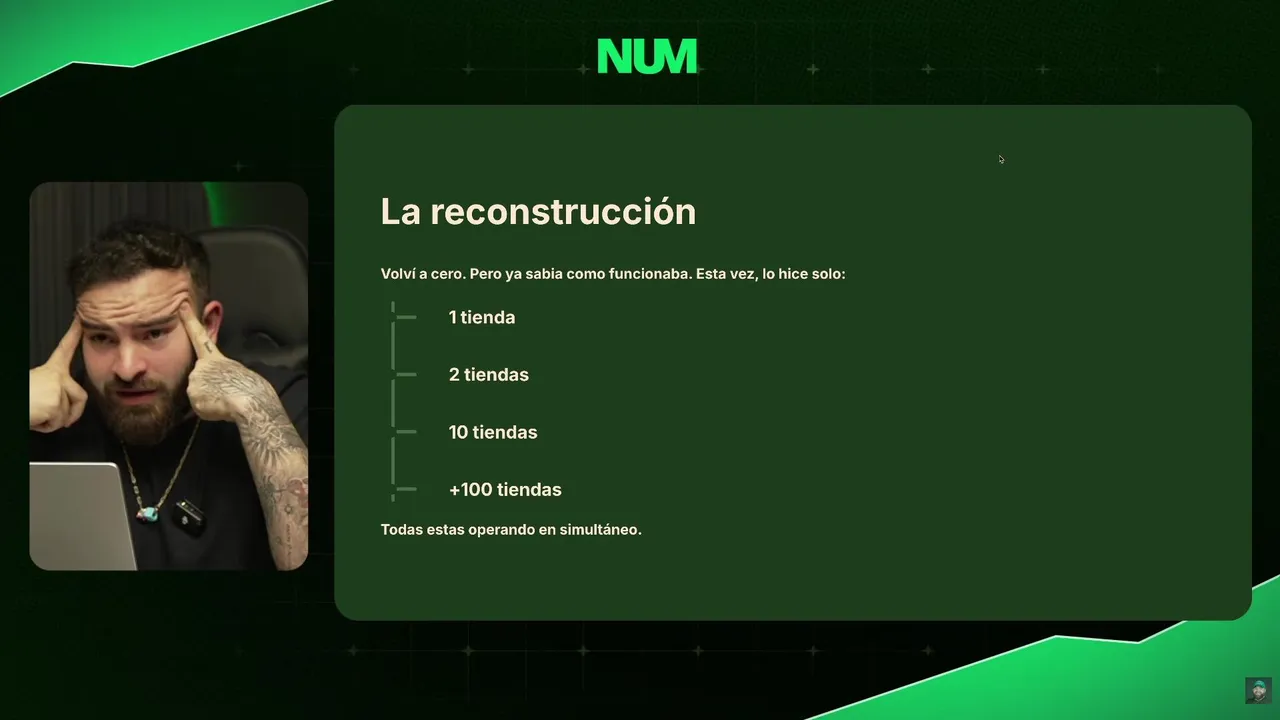 NUM

La reconstrucción

Volví a cero. Pero ya sabia como funcionaba. Esta vez, lo hice solo:

1 tienda

2 tiendas

10 tiendas

+100 tiendas

Todas estas operando en simultáneo.